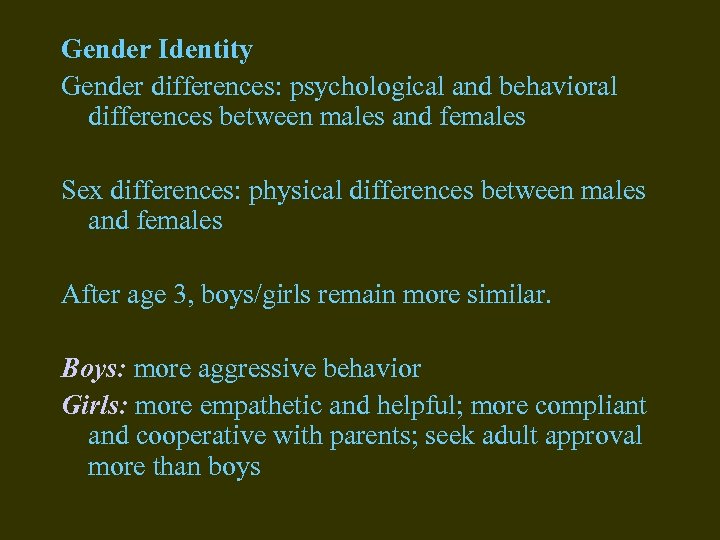 Gender Identity

Gender differences: psychological and behavioral differences between males and females

Sex differences: physical differences between males and females

After age 3, boys/girls remain more similar.

Boys: more aggressive behavior

Girls: more empathetic and helpful; more compliant and cooperative with parents; seek adult approval more than boys